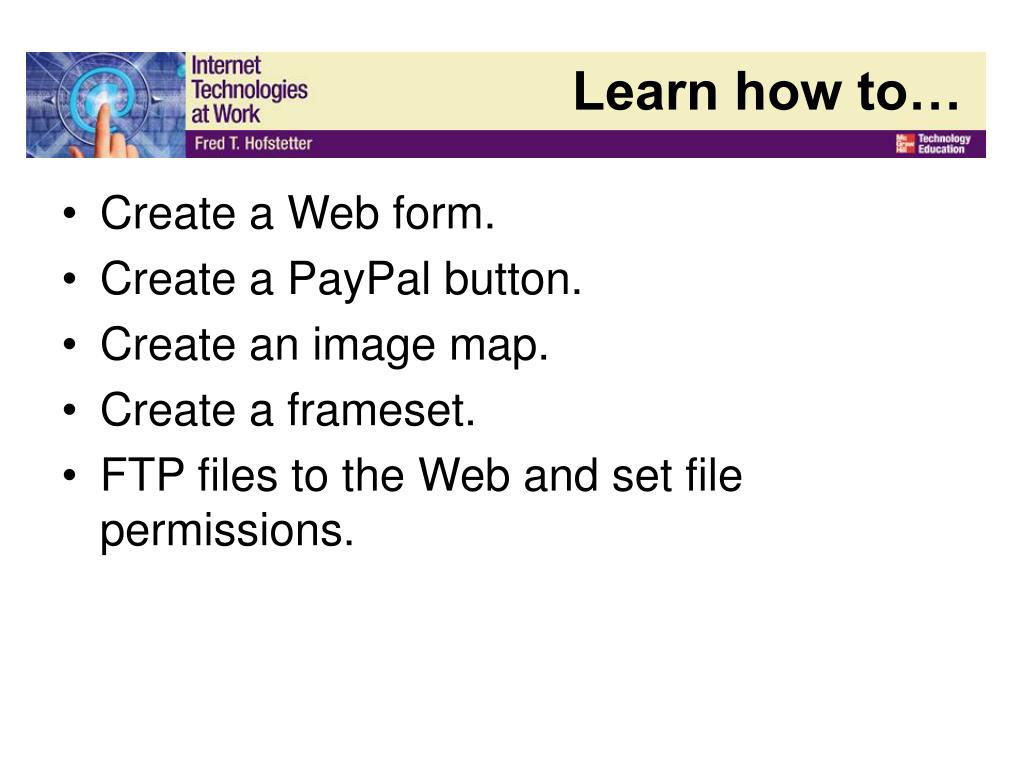 Internet Technologies at Work

Fred T. Hofstetter

Learn how to…

Mc Graw Hill Technology Education

• Create a Web form.
• Create a PayPal button.
• Create an image map.
• Create a frameset.
• FTP files to the Web and set file permissions.